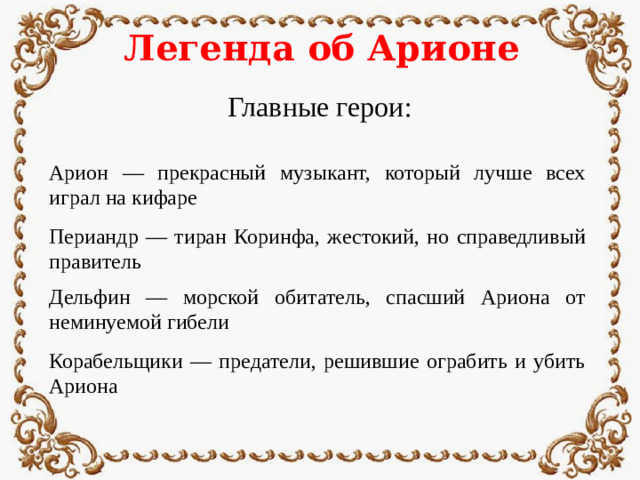 Легенда об Арионе

Главные герои:

Арион — прекрасный музыкант, который лучше всех играл на кифаре

Периандр — тиран Коринфа, жестокий, но справедливый правитель

Дельфин — морской обитатель, спасший Ариона от неминуемой гибели

Корабельщики — предатели, решившие ограбить и убить Ариона